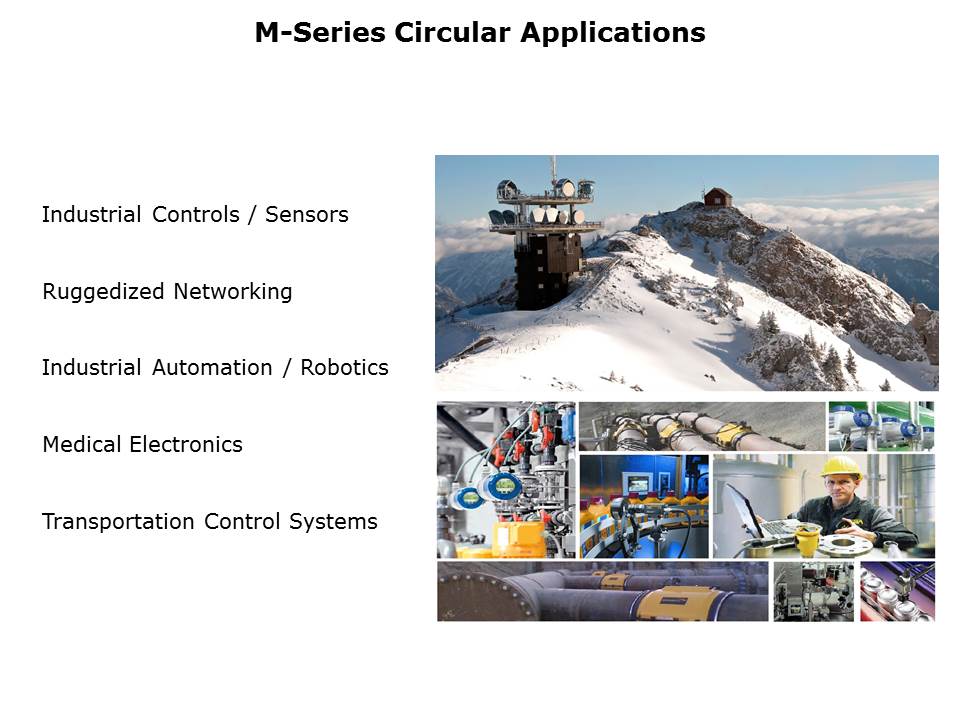 M-Series Circular Applications

Industrial Controls / Sensors

Ruggedized Networking

Industrial Automation / Robotics

Medical Electronics

Transportation Control Systems